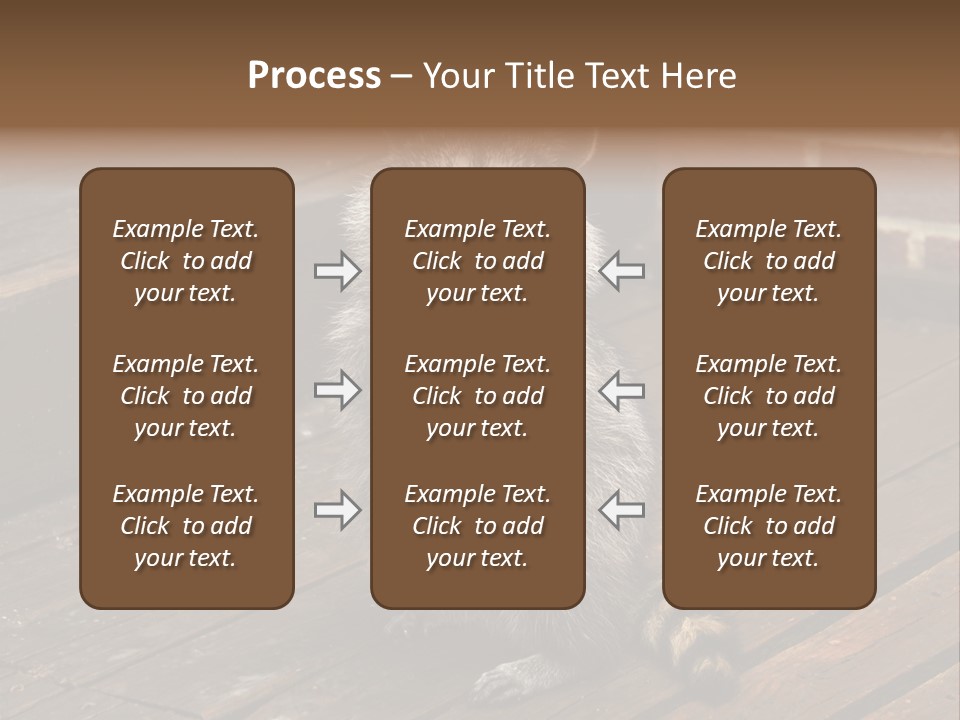 Process – Your Title Text Here

Example Text. Click to add your text.

Example Text. Click to add your text.

Example Text. Click to add your text.

Example Text. Click to add your text.

Example Text. Click to add your text.

Example Text. Click to add your text.

Example Text. Click to add your text.

Example Text. Click to add your text.

Example Text. Click to add your text.